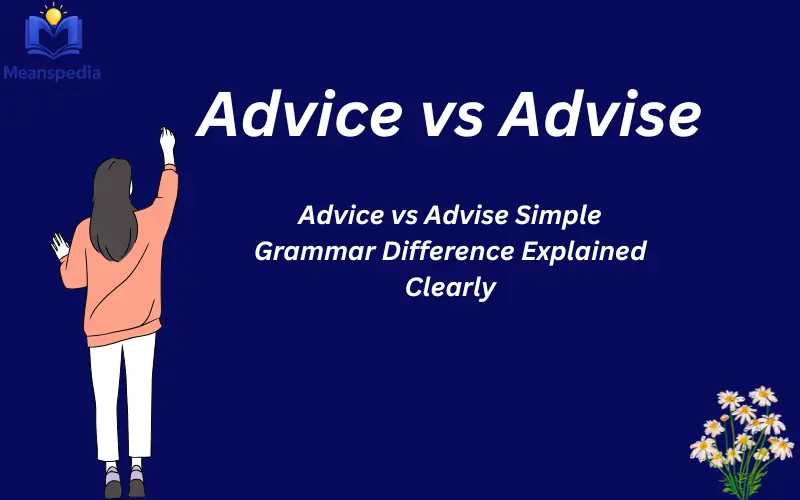 Meanspedia

Advice vs Advise

Advice vs Advise Simple Grammar Difference Explained Clearly